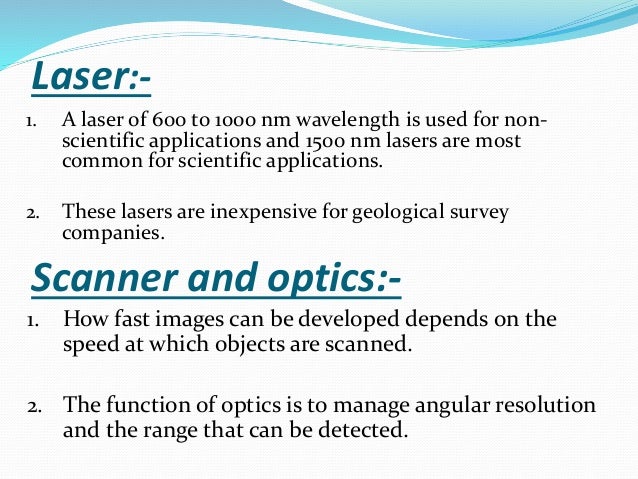 Laser:-

1. A laser of 600 to 1000 nm wavelength is used for non-scientific applications and 1500 nm lasers are most common for scientific applications.

2. These lasers are inexpensive for geological survey companies.

Scanner and optics:-

1. How fast images can be developed depends on the speed at which objects are scanned.

2. The function of optics is to manage angular resolution and the range that can be detected.